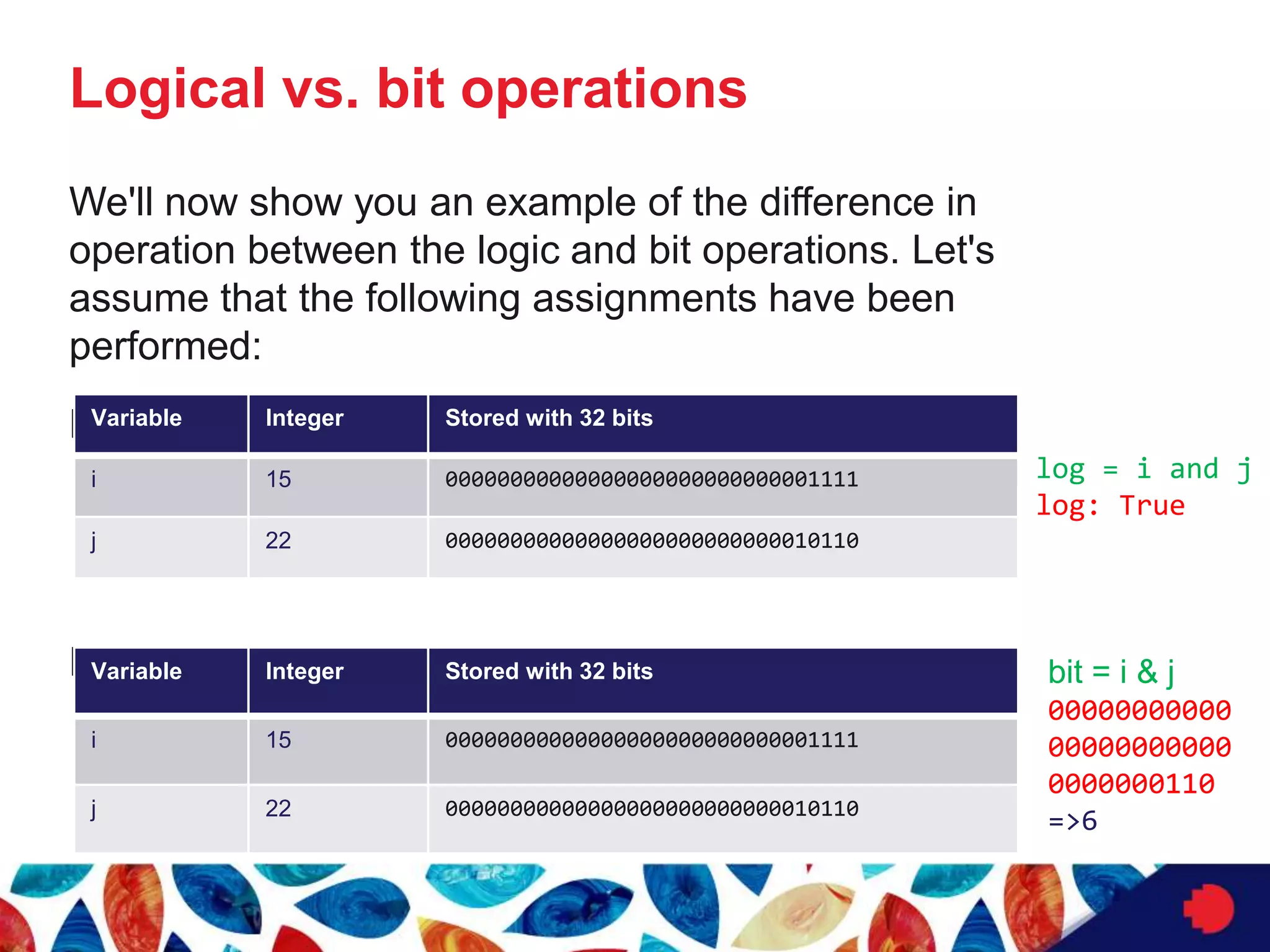 Logical vs. bit operations

We'll now show you an example of the difference in operation between the logic and bit operations. Let's assume that the following assignments have been performed:

| Variable | Integer | Stored with 32 bits |
|---|---|---|
| i | 15 | 00000000000000000000000000001111 |
| j | 22 | 00000000000000000000000000010110 |

log = i and j
log: True

| Variable | Integer | Stored with 32 bits |
|---|---|---|
| i | 15 | 00000000000000000000000000001111 |
| j | 22 | 00000000000000000000000000010110 |

bit = i & j
00000000000
00000000000
0000000110
=>6